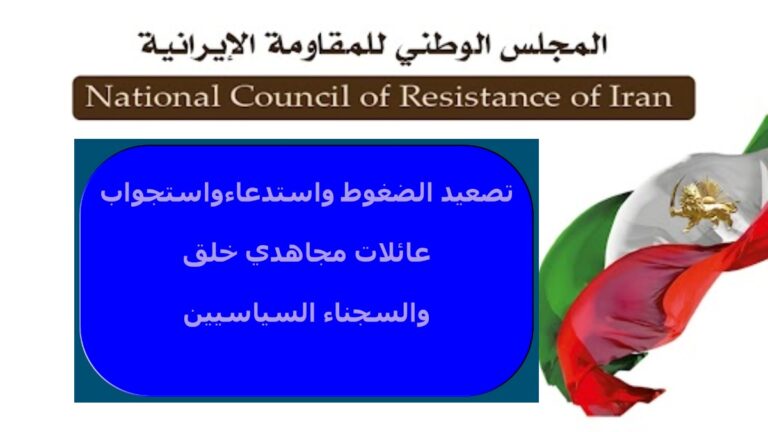 المجلس الوطني للمقاومة الإيرانية

National Council of Resistance of Iran

تصعيد الضغوط واستدعاءواستجواب

عائلات مجاهدي خلق

والسجناء السياسيين